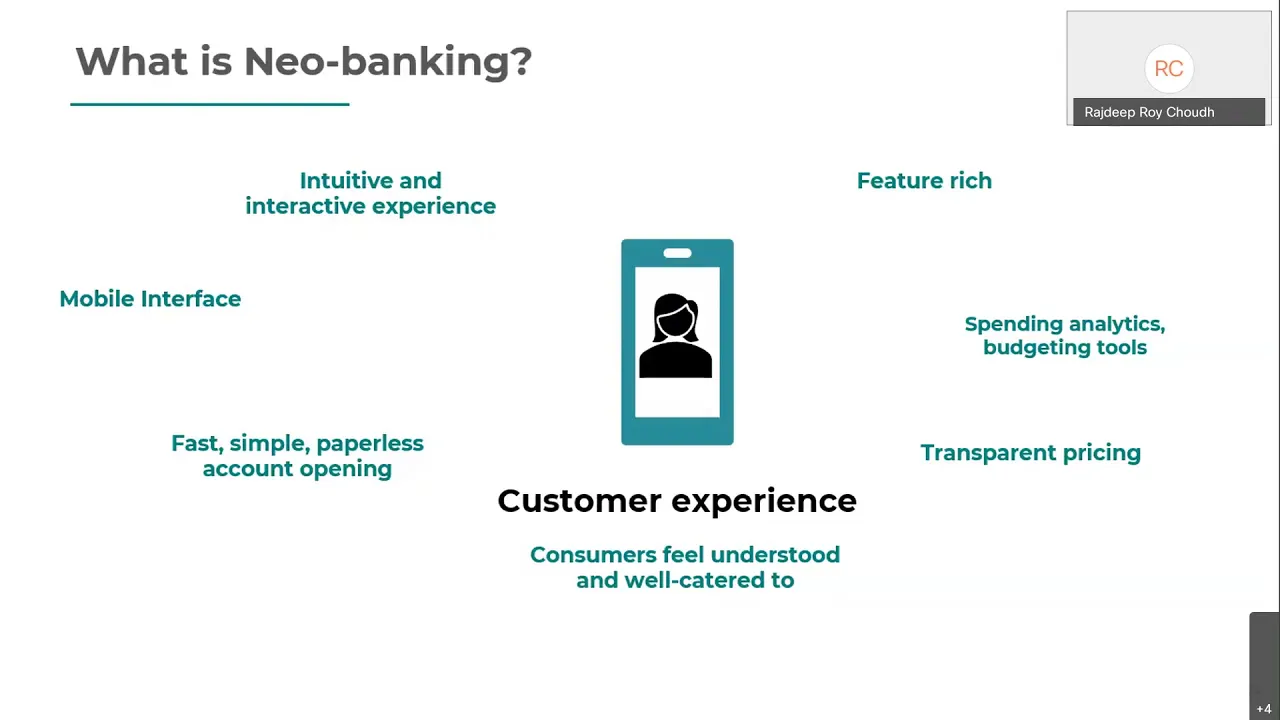 What is Neo-banking?

RC
Rajdeep Roy Choudh

Intuitive and interactive experience

Feature rich

Mobile Interface

Spending analytics, budgeting tools

Fast, simple, paperless account opening

Transparent pricing

Customer experience

Consumers feel understood and well-catered to

+4